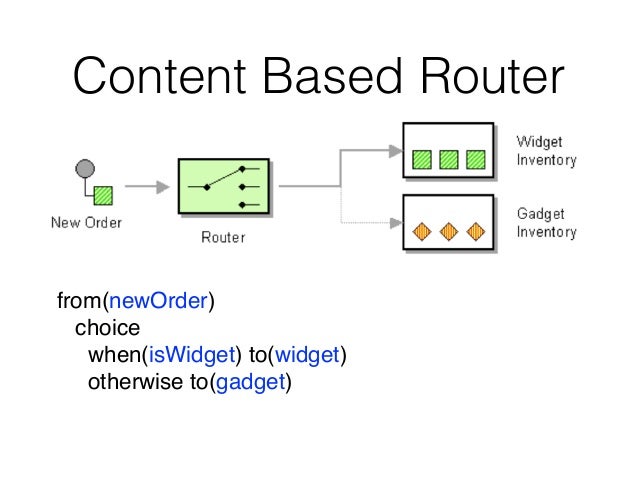 Content Based Router

New Order

Router

Widget Inventory

Gadget Inventory

from(newOrder)
choice
when(isWidget) to(widget)
otherwise to(gadget)